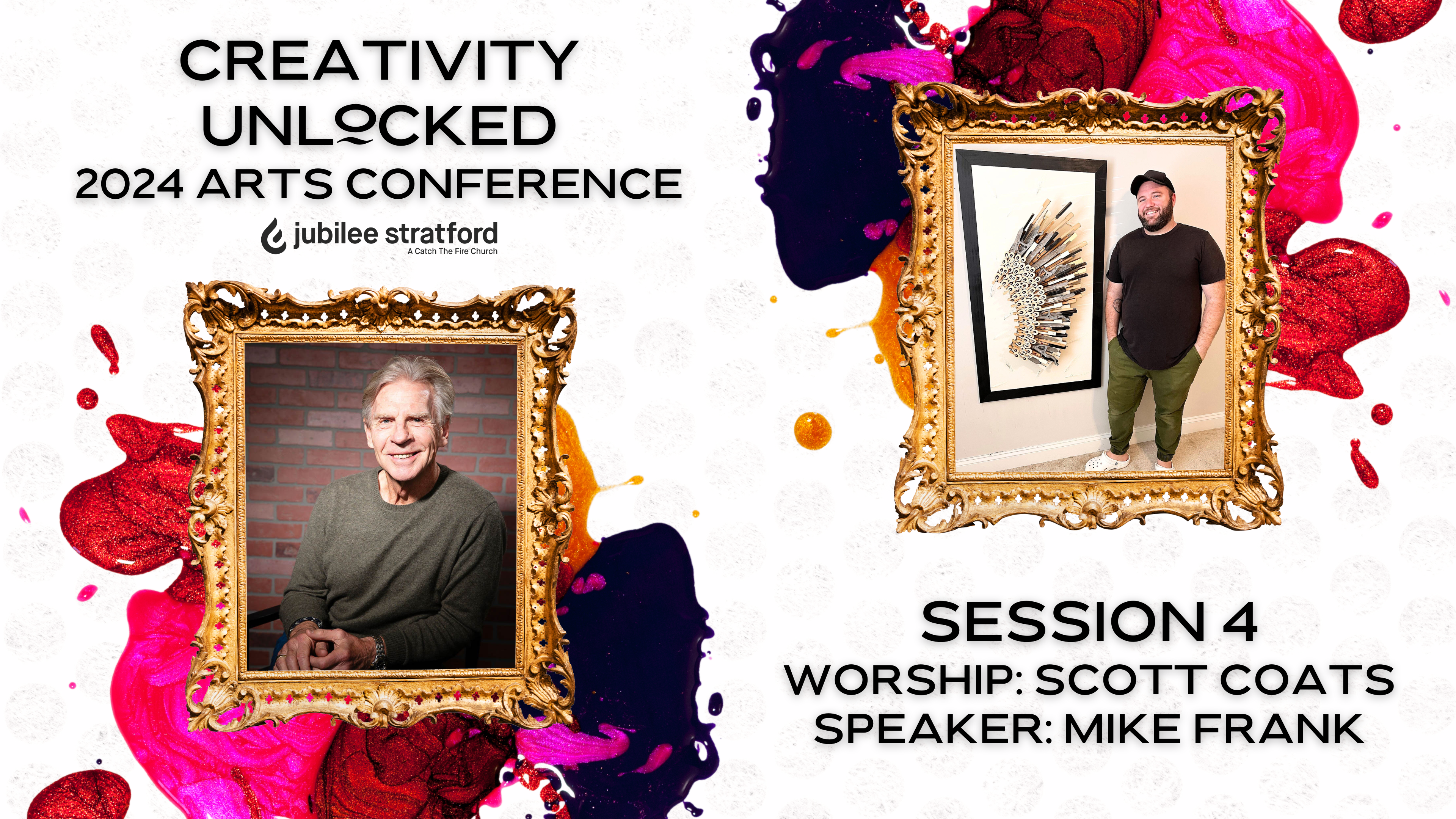 CREATIVITY UNLOCKED
2024 ARTS CONFERENCE
jubilee stratford
A Catch The Fire Church

SESSION 4
WORSHIP: SCOTT COATS
SPEAKER: MIKE FRANK